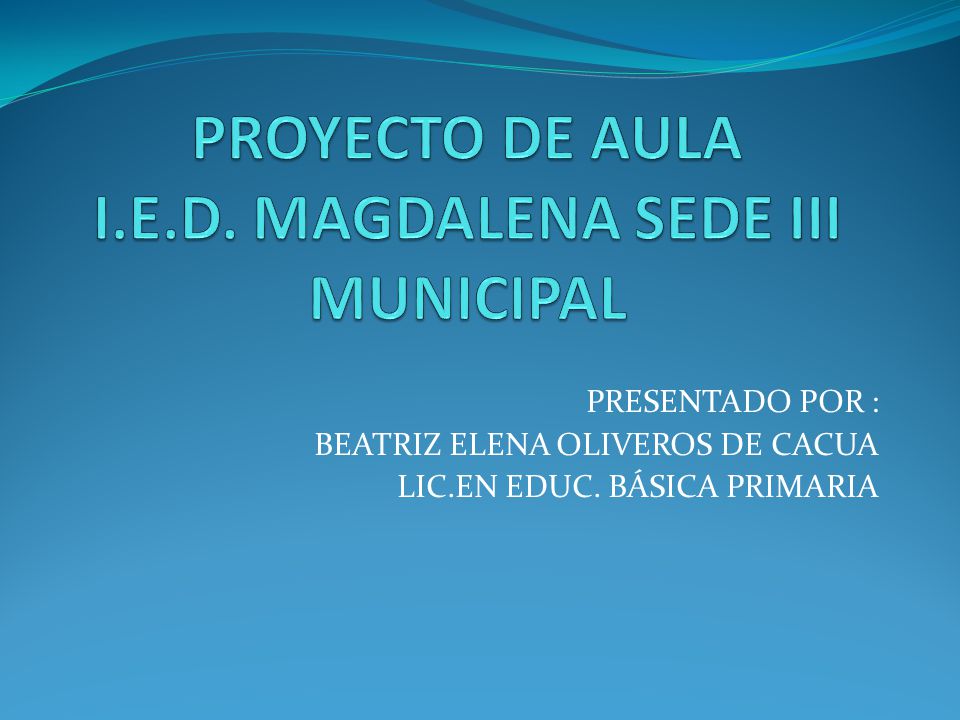 PROYECTO DE AULA
I.E.D. MAGDALENA SEDE III MUNICIPAL

PRESENTADO POR :
BEATRIZ ELENA OLIVEROS DE CACUA
LIC.EN EDUC. BÁSICA PRIMARIA